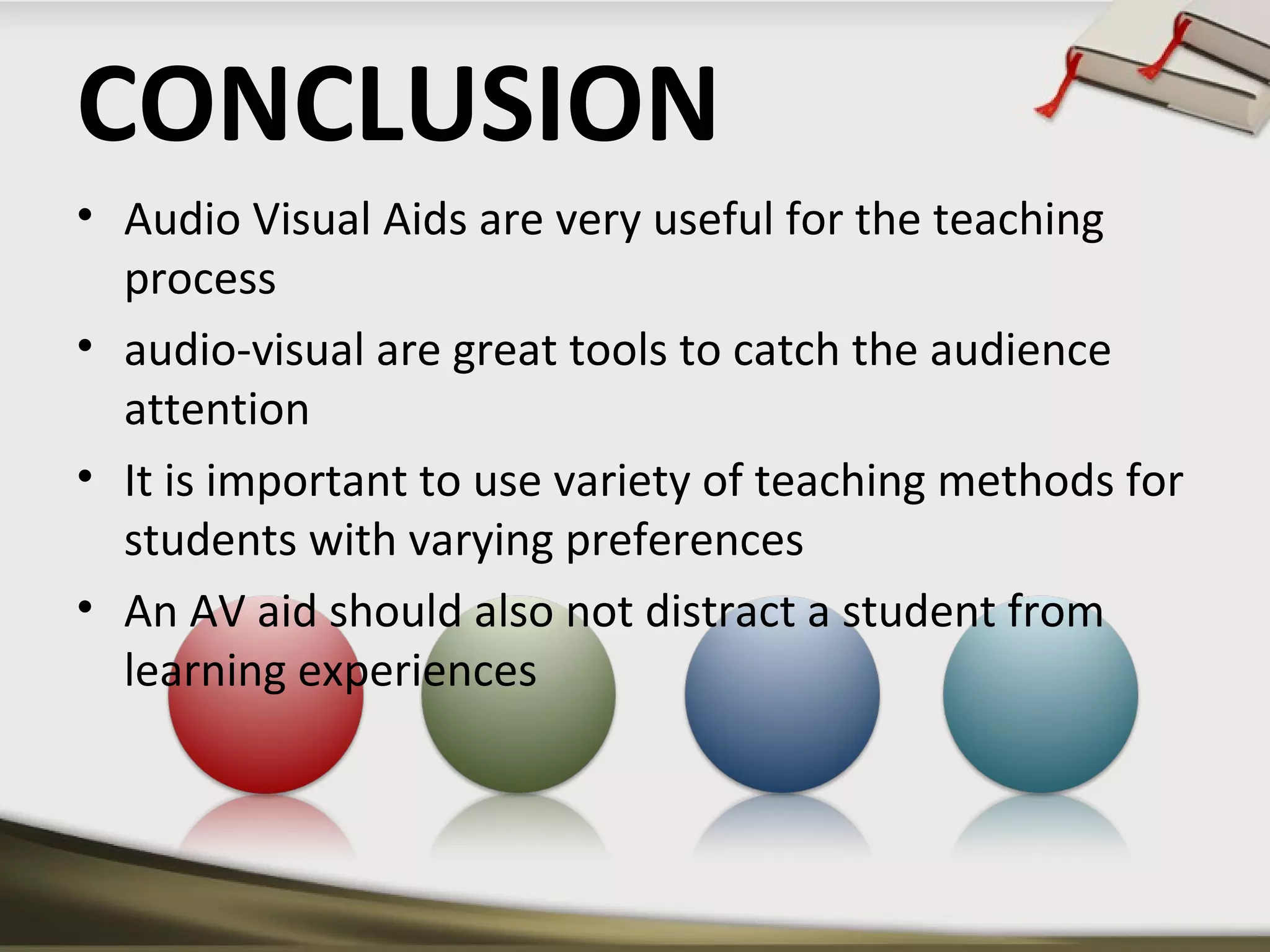 CONCLUSION

• Audio Visual Aids are very useful for the teaching process

• audio-visual are great tools to catch the audience attention

• It is important to use variety of teaching methods for students with varying preferences

• An AV aid should also not distract a student from learning experiences